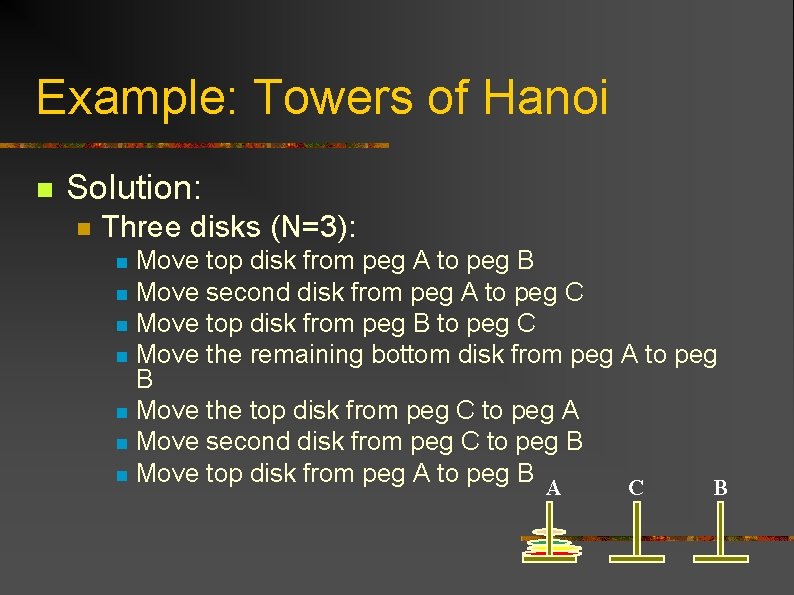 Example: Towers of Hanoi

Solution:

Three disks (N=3):

Move top disk from peg A to peg B

Move second disk from peg A to peg C

Move top disk from peg B to peg C

Move the remaining bottom disk from peg A to peg B

Move the top disk from peg C to peg A

Move second disk from peg C to peg B

Move top disk from peg A to peg B

A C B